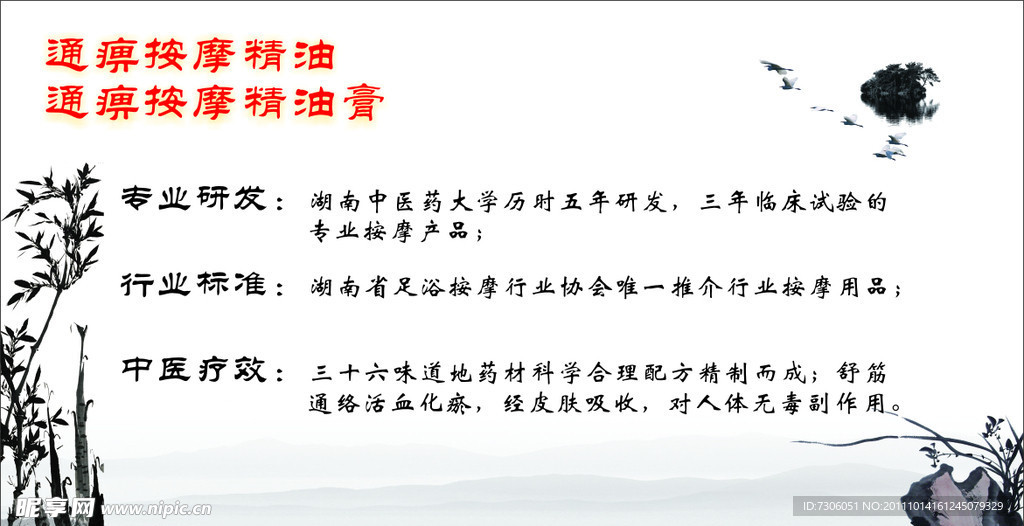 通痹按摩精油
通痹按摩精油膏

专业研发： 湖南中医药大学历时五年研发，三年临床试验的专业按摩产品；

行业标准： 湖南省足浴按摩行业协会唯一推介行业按摩用品；

中医疗效： 三十六味道地药材科学合理配方精制而成；舒筋通络活血化瘀，经皮肤吸收，对人体无毒副作用。

昵享网 www.nipic.cn

ID:7306051 NO:20111014161245079329